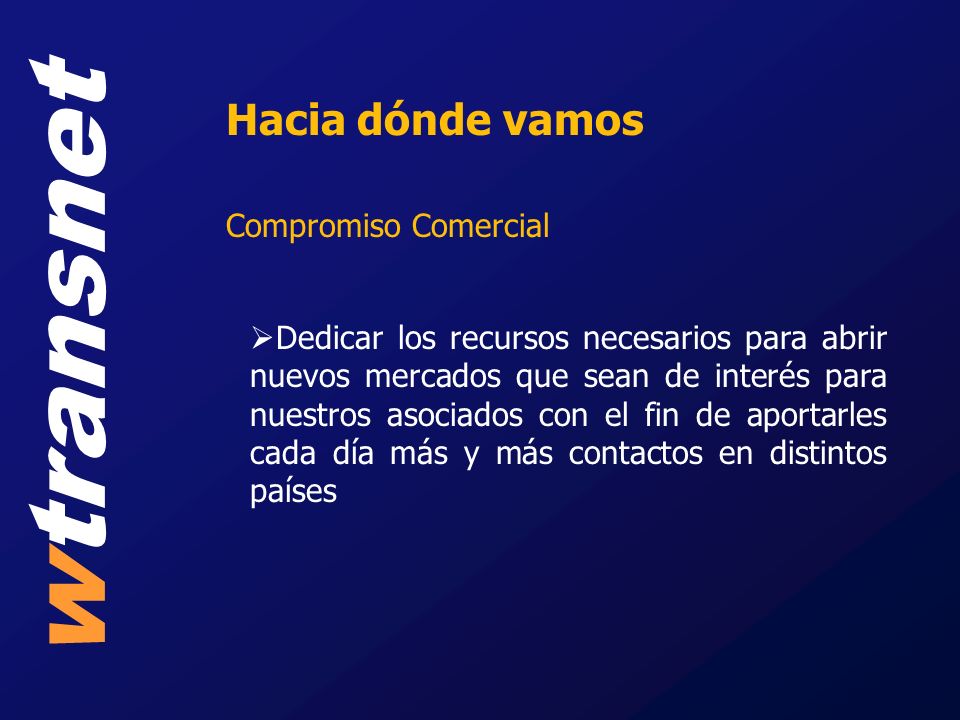 wtransnet

Hacia dónde vamos

Compromiso Comercial

➢Dedicar los recursos necesarios para abrir nuevos mercados que sean de interés para nuestros asociados con el fin de aportarles cada día más y más contactos en distintos países